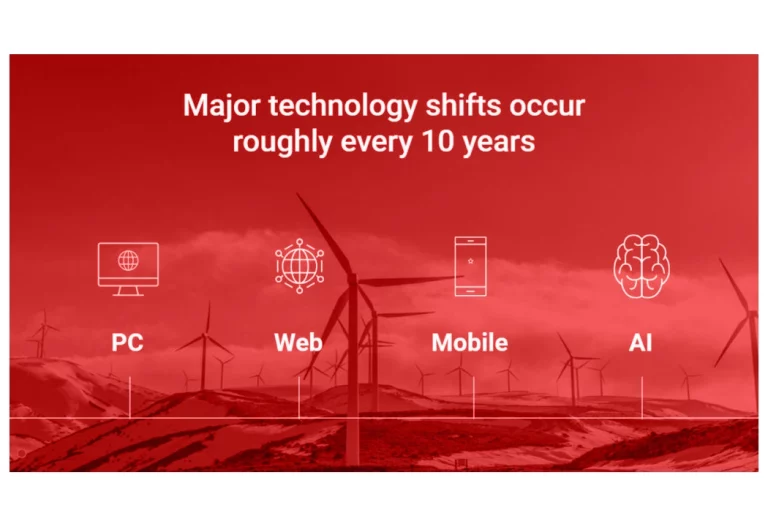 Major technology shifts occur roughly every 10 years

PC

Web

Mobile

AI